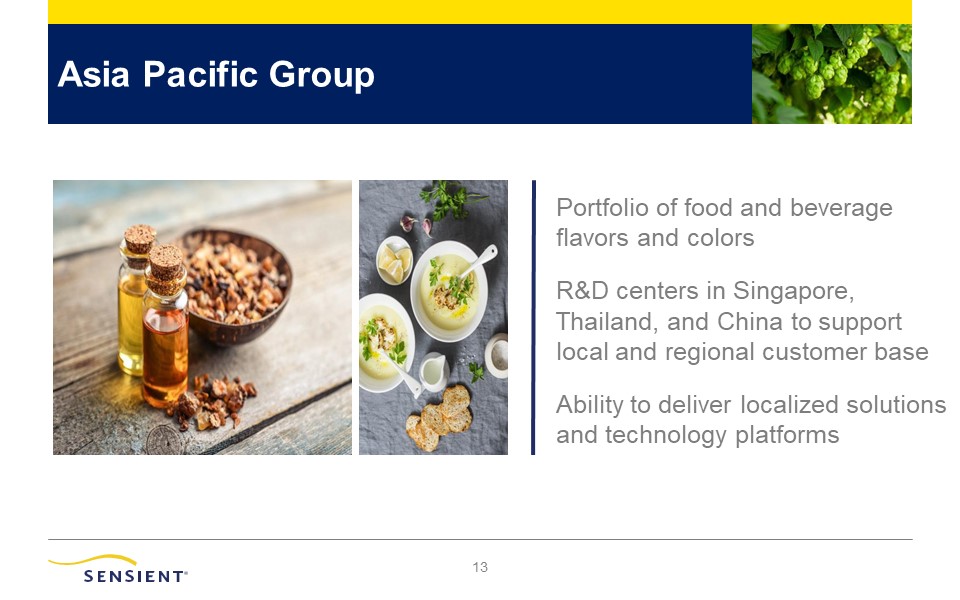 Asia Pacific Group

Portfolio of food and beverage flavors and colors

R&D centers in Singapore, Thailand, and China to support local and regional customer base

Ability to deliver localized solutions and technology platforms

SENSIENT®

13